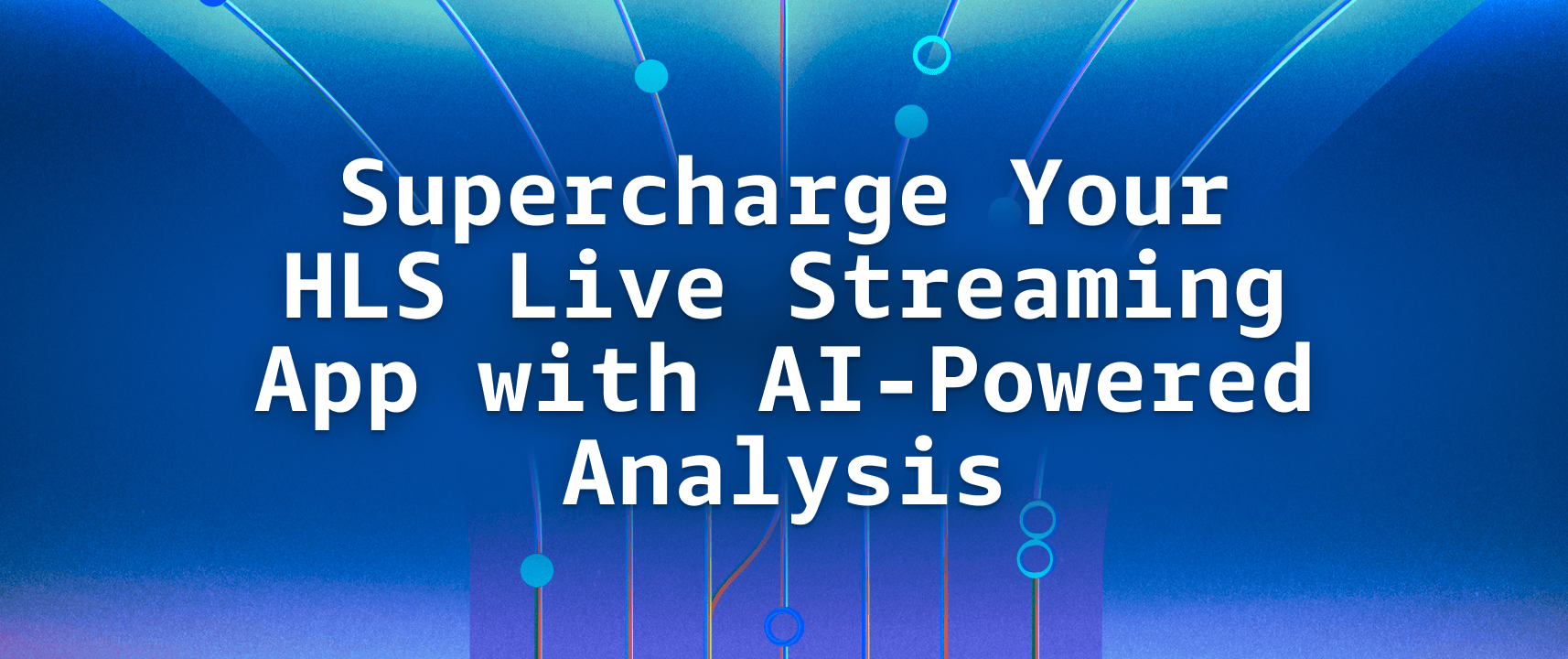 Supercharge Your HLS Live Streaming App with AI-Powered Analysis